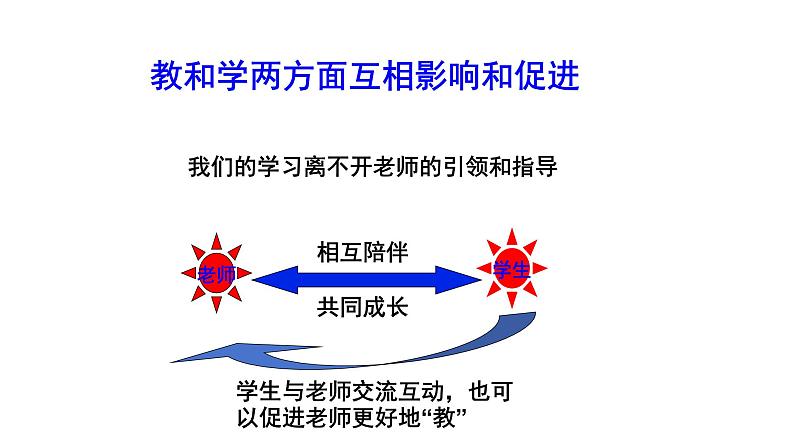 教和学两方面互相影响和促进

我们的学习离不开老师的引领和指导

老师

相互陪伴

共同成长

学生

学生与老师交流互动，也可以促进老师更好地“教”